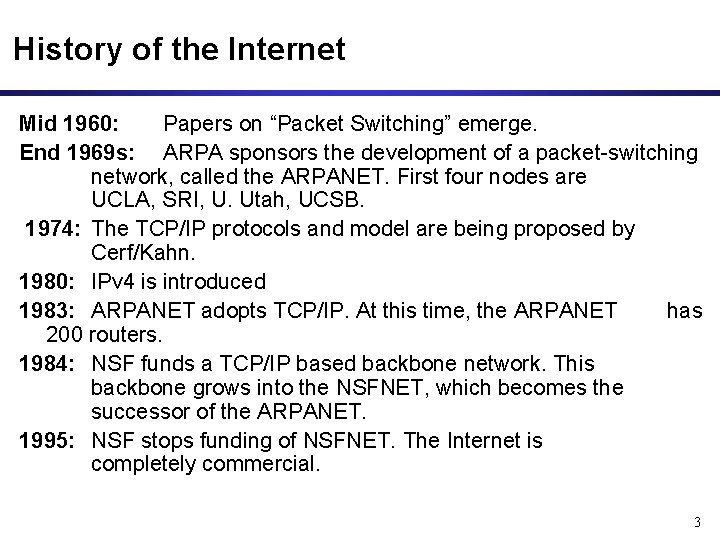 History of the Internet

Mid 1960: Papers on “Packet Switching” emerge.

End 1969s: ARPA sponsors the development of a packet-switching network, called the ARPANET. First four nodes are UCLA, SRI, U. Utah, UCSB.

1974: The TCP/IP protocols and model are being proposed by Cerf/Kahn.

1980: IPv4 is introduced

1983: ARPANET adopts TCP/IP. At this time, the ARPANET has 200 routers.

1984: NSF funds a TCP/IP based backbone network. This backbone grows into the NSFNET, which becomes the successor of the ARPANET.

1995: NSF stops funding of NSFNET. The Internet is completely commercial.

3